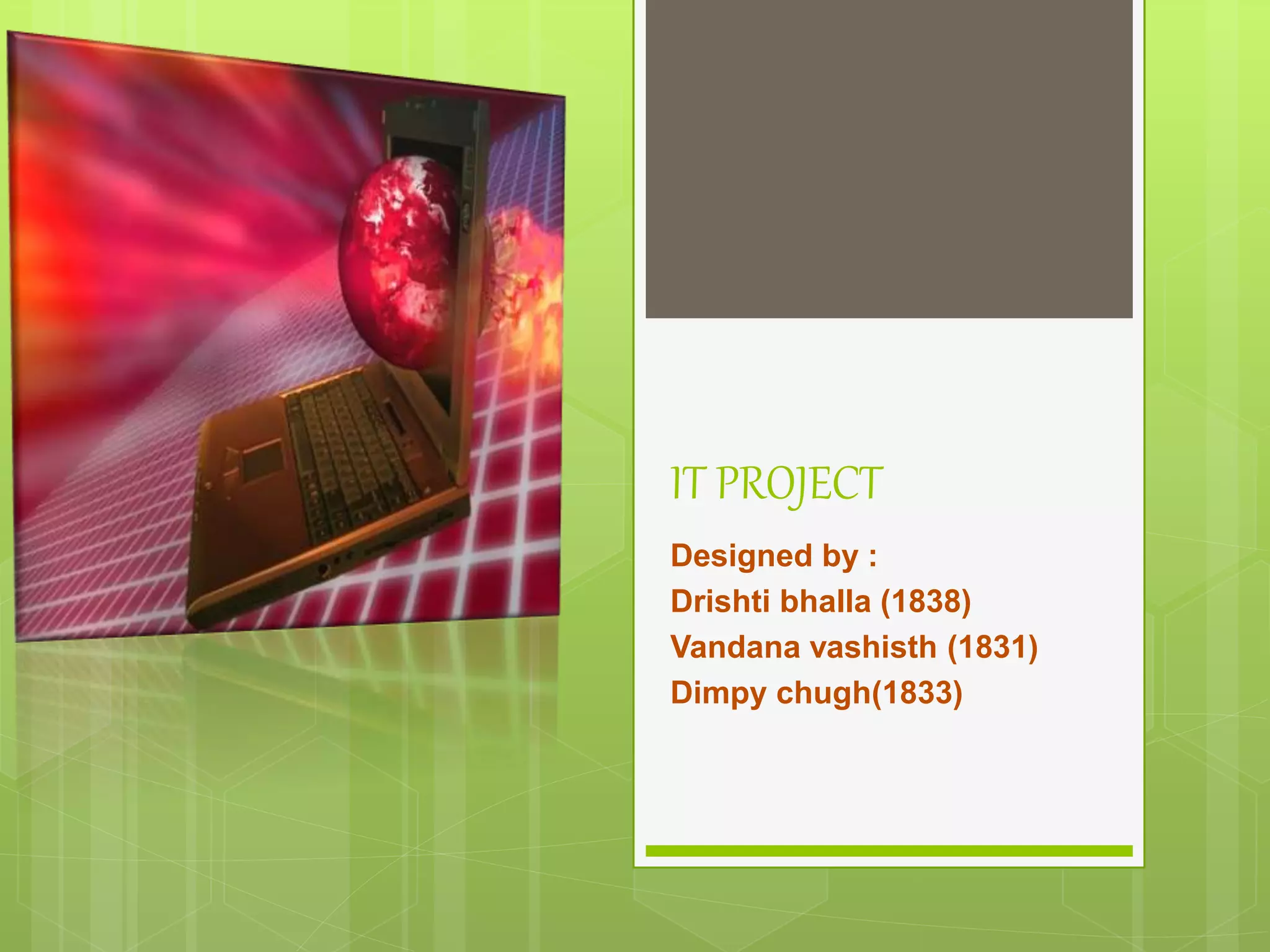 IT PROJECT

Designed by :
Drishti bhalla (1838)
Vandana vashisth (1831)
Dimpy chugh(1833)